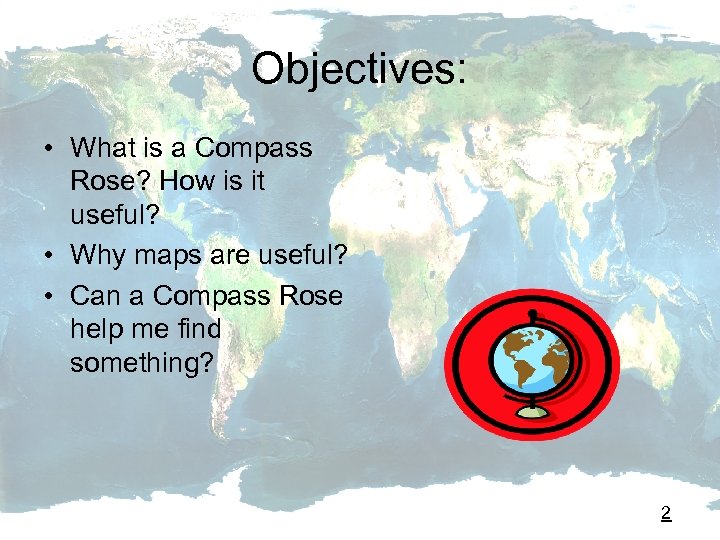 Objectives:

• What is a Compass Rose? How is it useful?
• Why maps are useful?
• Can a Compass Rose help me find something?

2